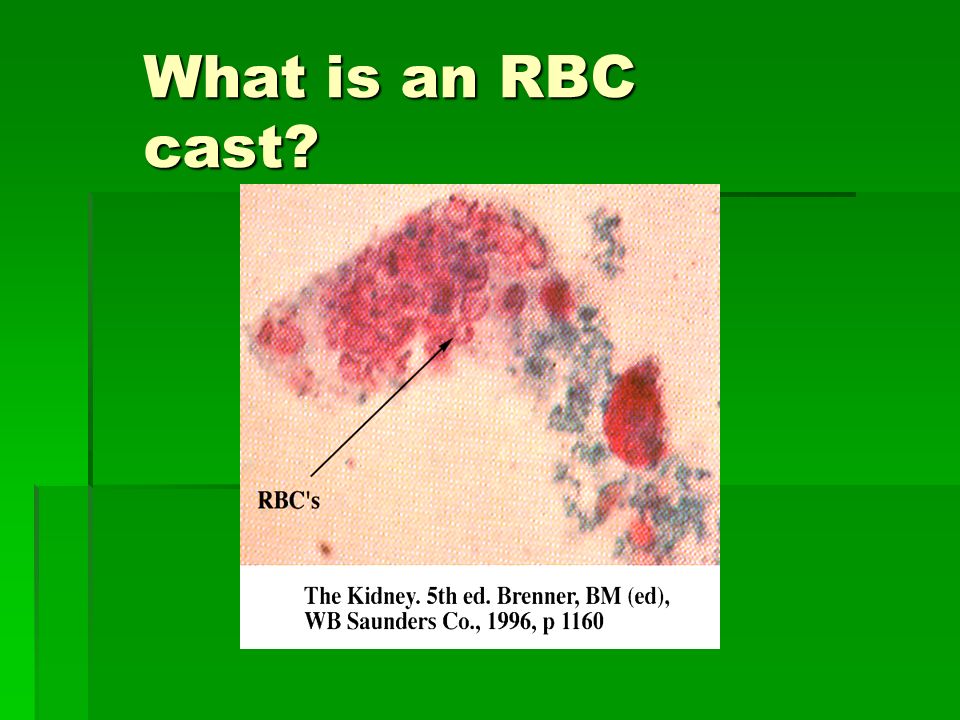 What is an RBC cast?

RBC's

The Kidney. 5th ed. Brenner, BM (ed), WB Saunders Co., 1996, p 1160